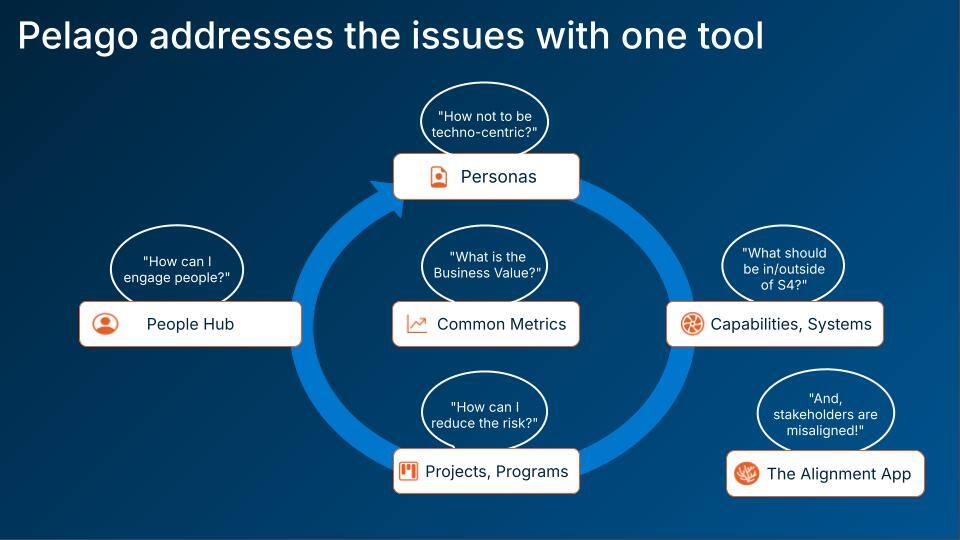 Pelago addresses the issues with one tool

"How not to be techno-centric?"

Personas

"How can I engage people?"

People Hub

"What is the Business Value?"

Common Metrics

"What should be in/outside of S4?"

Capabilities, Systems

"How can I reduce the risk?"

Projects, Programs

"And, stakeholders are misaligned!"

The Alignment App